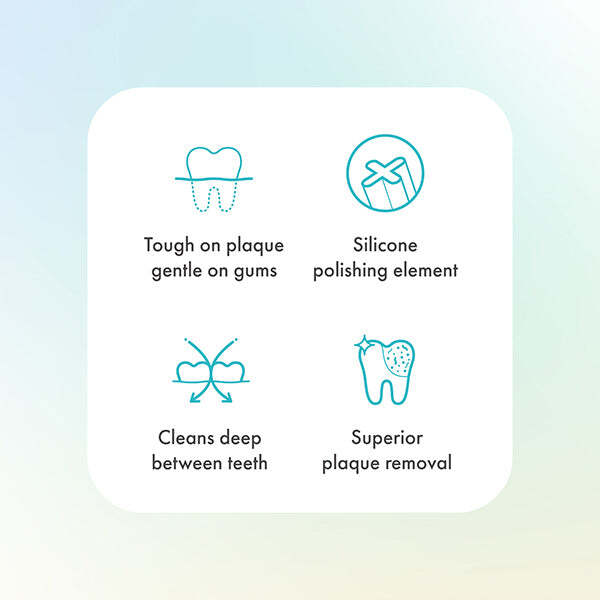 Tough on plaque gentle on gums

Silicone polishing element

Cleans deep between teeth

Superior plaque removal